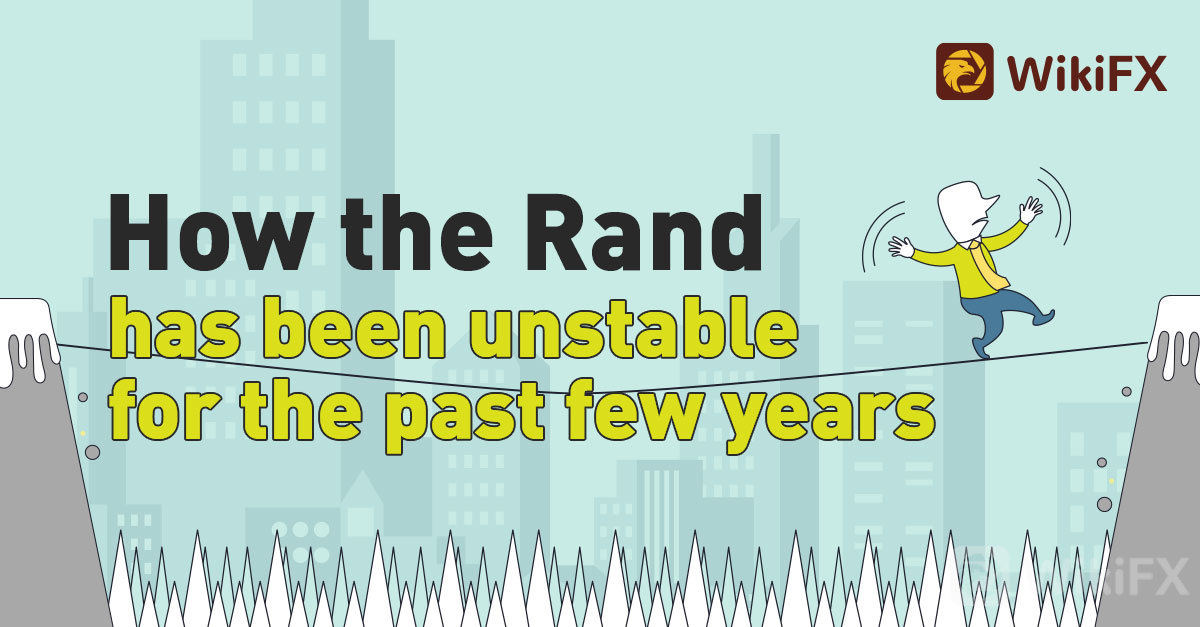 WikiFX

How the Rand has been unstable for the past few years

WikiFX